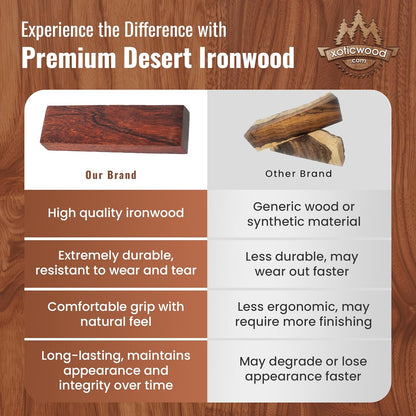 Experience the Difference with
Premium Desert Ironwood

xoticwood
.com

| Our Brand | Other Brand |
|---|---|
| High quality ironwood | Generic wood or synthetic material |
| Extremely durable, resistant to wear and tear | Less durable, may wear out faster |
| Comfortable grip with natural feel | Less ergonomic, may require more finishing |
| Long-lasting, maintains appearance and integrity over time | May degrade or lose appearance faster |